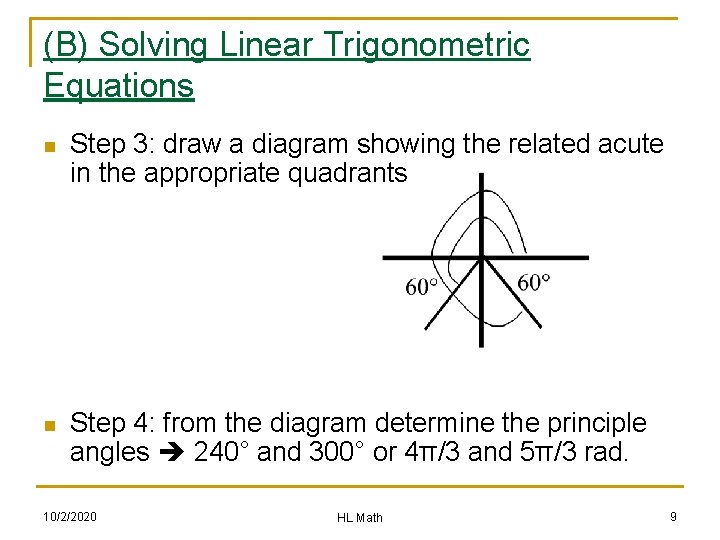 (B) Solving Linear Trigonometric Equations

Step 3: draw a diagram showing the related acute in the appropriate quadrants

60°
60°

Step 4: from the diagram determine the principle angles ➔ 240° and 300° or 4π/3 and 5π/3 rad.

10/2/2020
HL Math
9